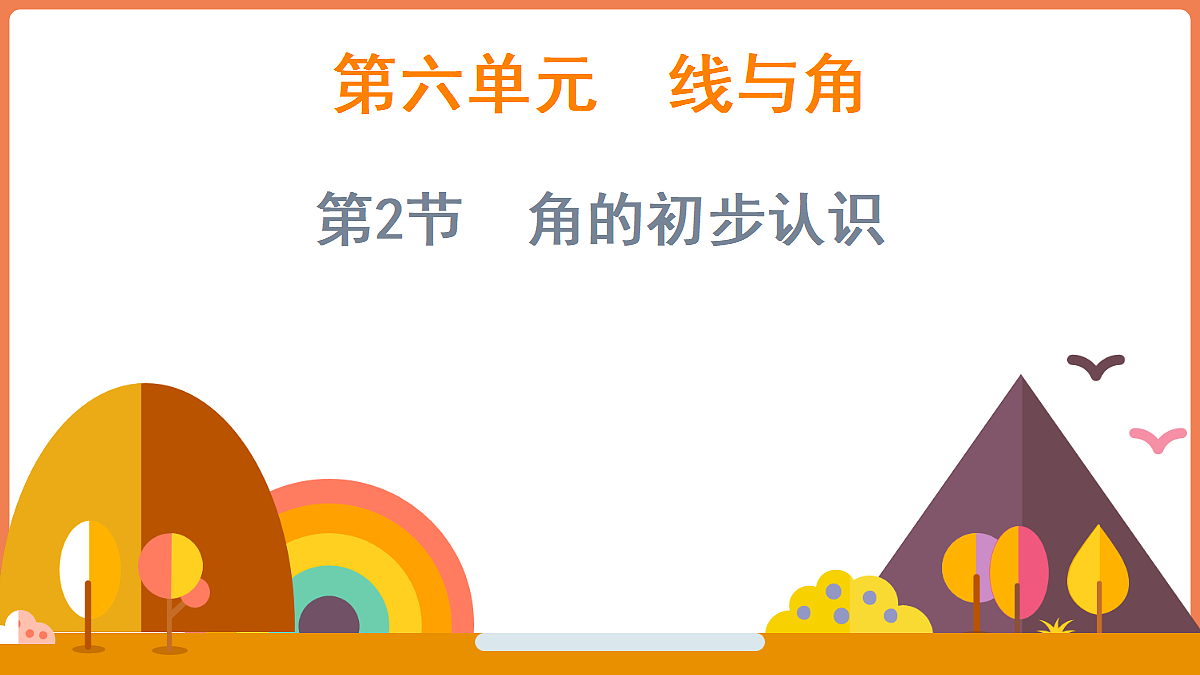 第六单元　线与角

第2节　角的初步认识